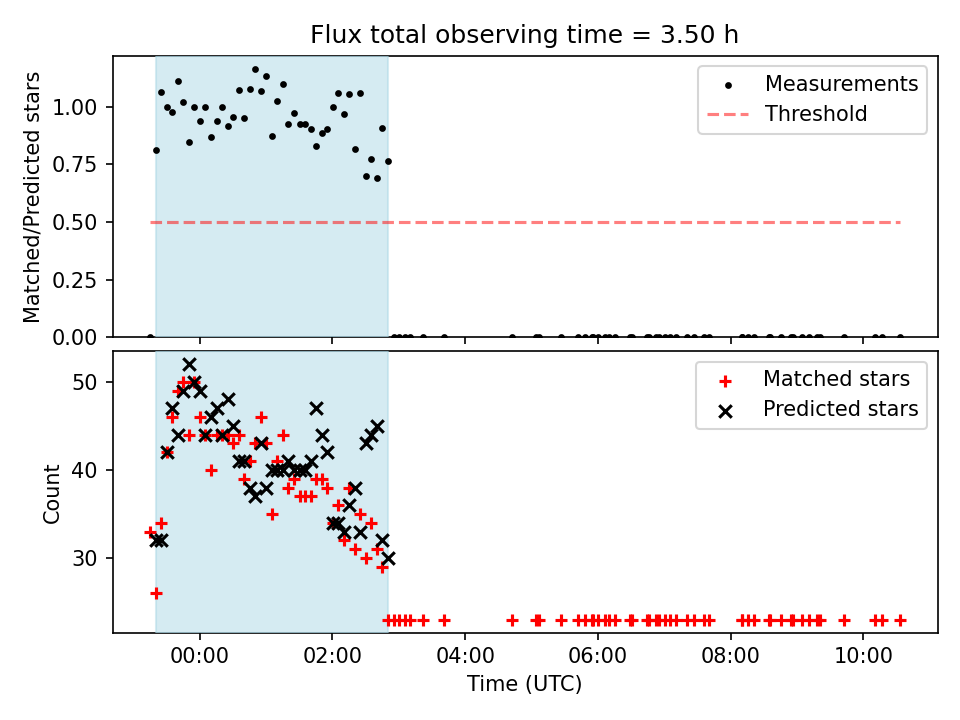 Flux total observing time = 3.50 h

Matched/Predicted stars

1.00
0.75
0.50
0.25
0.00

Measurements
Threshold

Count

50
40
30

Matched stars
Predicted stars

00:00
02:00
04:00
06:00
08:00
10:00

Time (UTC)